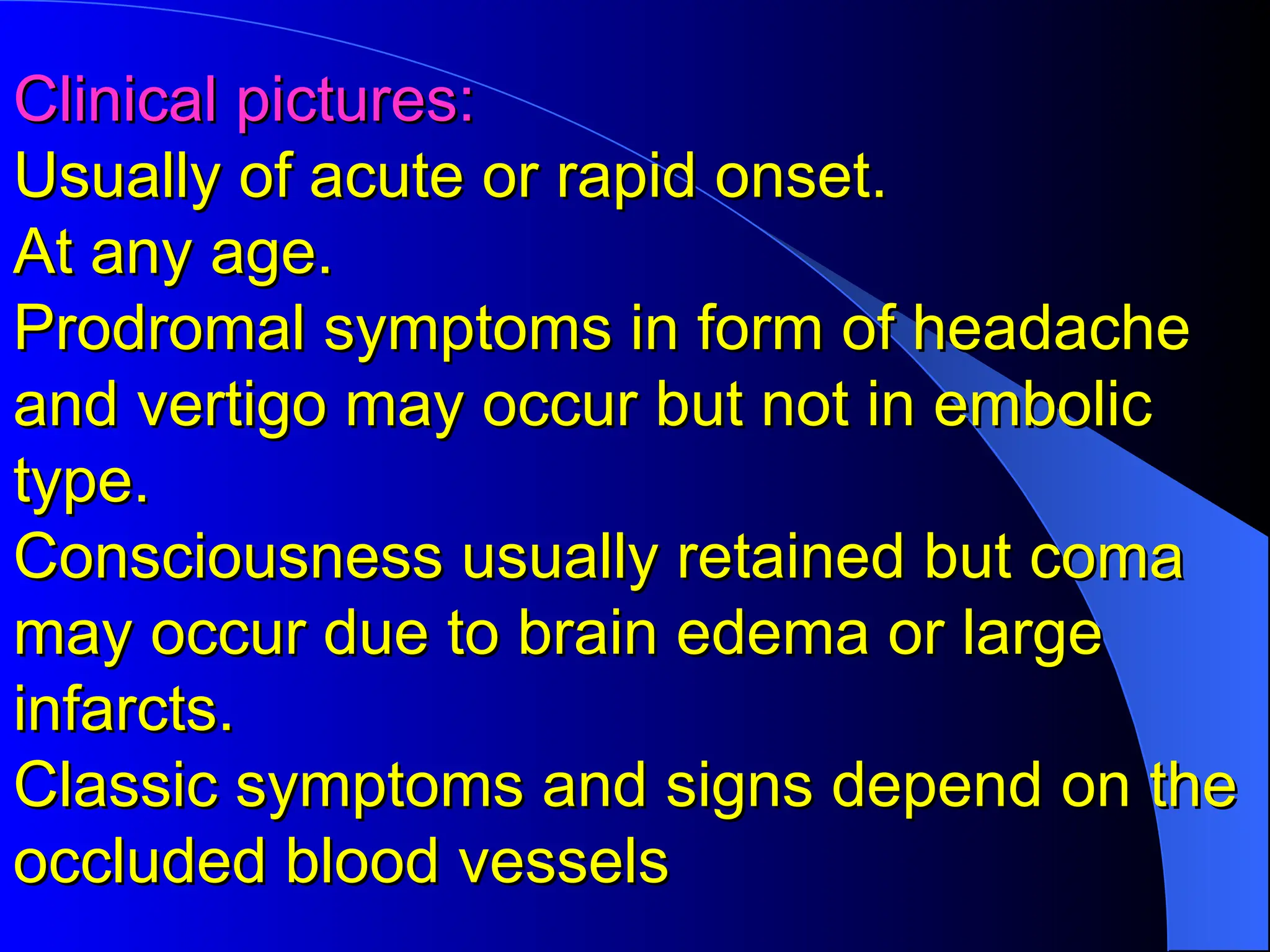 Clinical pictures:
Usually of acute or rapid onset.
At any age.
Prodromal symptoms in form of headache and vertigo may occur but not in embolic type.
Consciousness usually retained but coma may occur due to brain edema or large infarcts.
Classic symptoms and signs depend on the occluded blood vessels